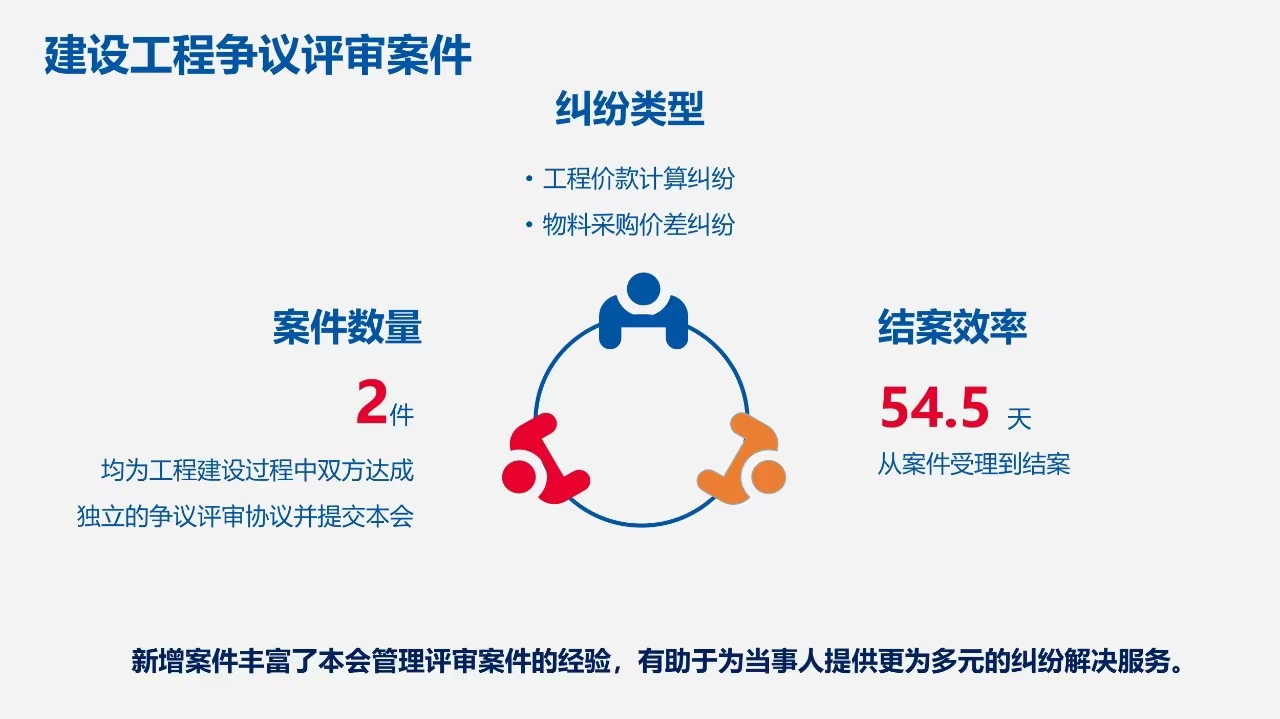 建设工程争议评审案件

纠纷类型

• 工程价款计算纠纷
• 物料采购价差纠纷

案件数量

2件

均为工程建设过程中双方达成独立的争议评审协议并提交本会

结案效率

54.5 天

从案件受理到结案

新增案件丰富了本会管理评审案件的经验，有助于为当事人提供更为多元的纠纷解决服务。